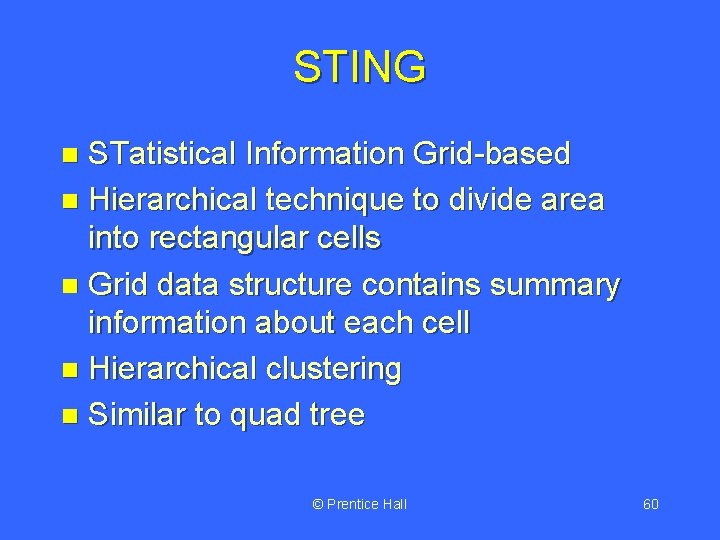 STING

- STatistical Information Grid-based
- Hierarchical technique to divide area into rectangular cells
- Grid data structure contains summary information about each cell
- Hierarchical clustering
- Similar to quad tree

© Prentice Hall

60